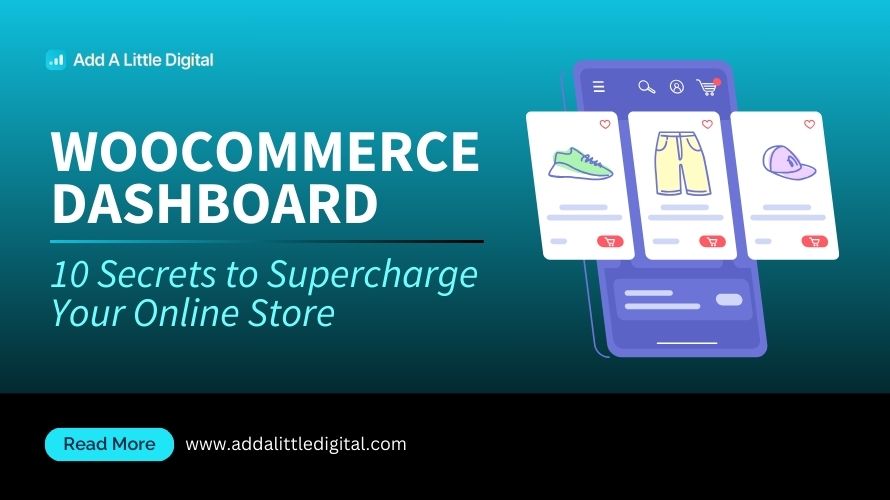 Add A Little Digital

WOOCOMMERCE DASHBOARD

10 Secrets to Supercharge Your Online Store

Read More

www.addalittledigital.com